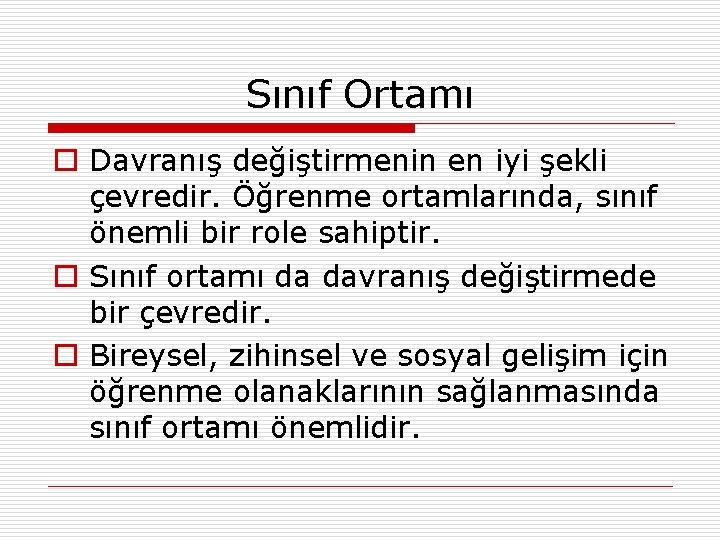 Sınıf Ortamı

Davranış değiştirmenin en iyi şekli çevredir. Öğrenme ortamlarında, sınıf önemli bir role sahiptir.

Sınıf ortamı da davranış değiştirmede bir çevredir.

Bireysel, zihinsel ve sosyal gelişim için öğrenme olanaklarının sağlanmasında sınıf ortamı önemlidir.